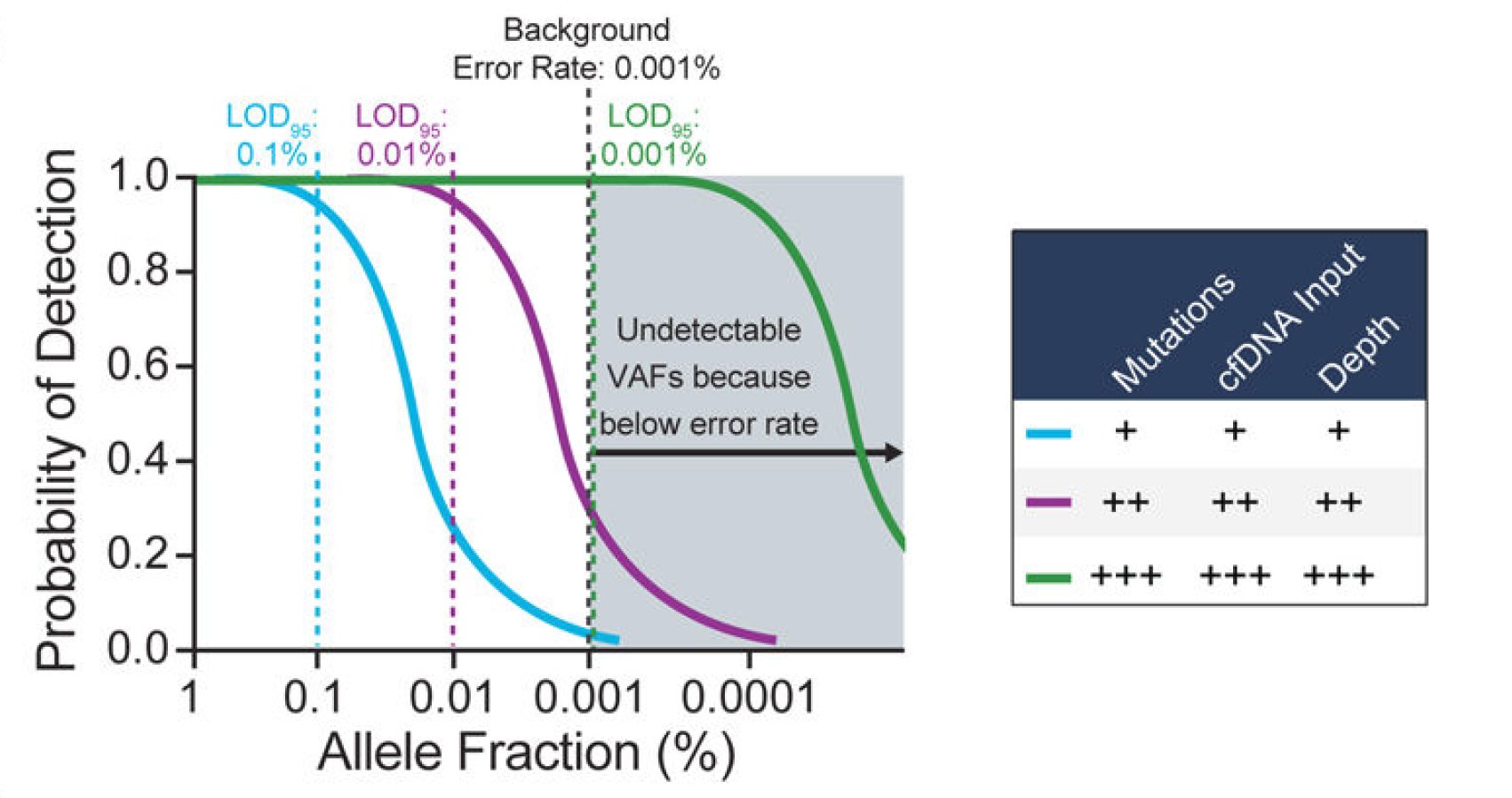 Background
Error Rate: 0.001%

$LOD_{95}$: 0.1%
$LOD_{95}$: 0.01%
$LOD_{95}$: 0.001%

Probability of Detection

1.0
0.8
0.6
0.4
0.2
0.0

Undetectable VAFs because below error rate

1
0.1
0.01
0.001
0.0001

Allele Fraction (%)

| | Mutations | cfDNA Input | Depth |
|---|---|---|---|
| | + | + | + |
| | ++ | ++ | ++ |
| | +++ | +++ | +++ |